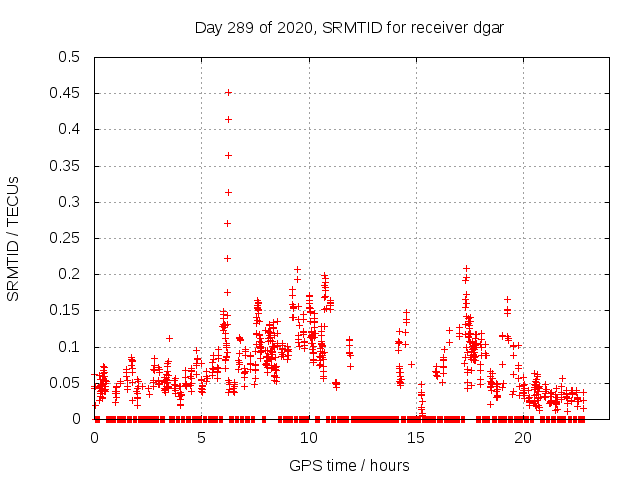 Day 289 of 2020, SRMTID for receiver dgar

SRMTID / TECUs

0.5
0.45
0.4
0.35
0.3
0.25
0.2
0.15
0.1
0.05
0

0
5
10
15
20

GPS time / hours